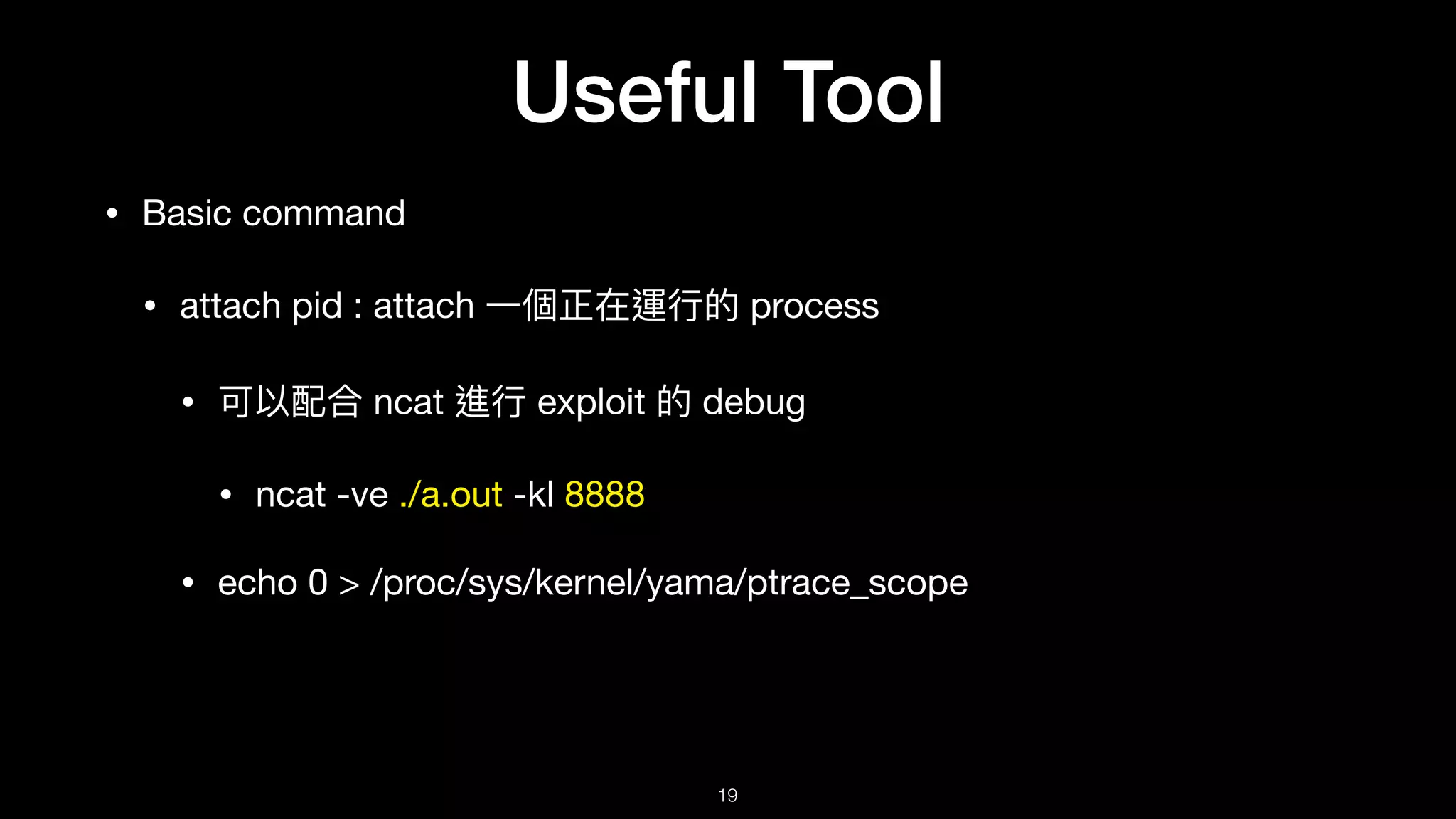 Useful Tool

• Basic command

• attach pid : attach 一個正在運行的 process

• 可以配合 ncat 進行 exploit 的 debug

• ncat -ve ./a.out -kl 8888

• echo 0 > /proc/sys/kernel/yama/ptrace_scope

19